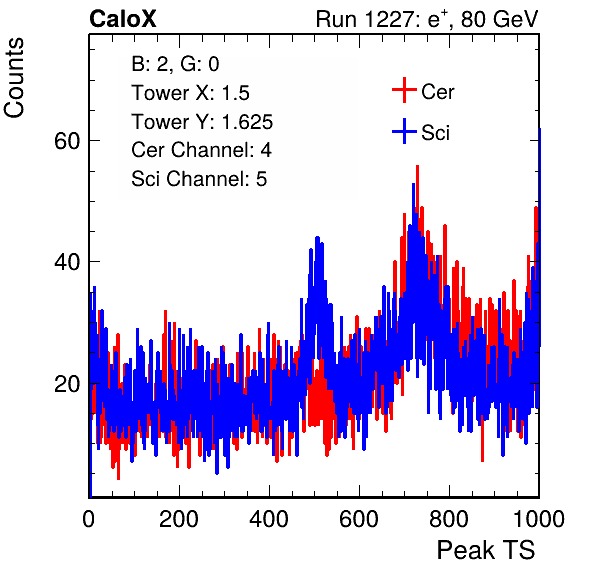 CaloX

Run 1227: $e^{+}$, 80 GeV

Counts

B: 2, G: 0
Tower X: 1.5
Tower Y: 1.625
Cer Channel: 4
Sci Channel: 5

Cer
Sci

60
40
20

0
200
400
600
800
1000

Peak TS